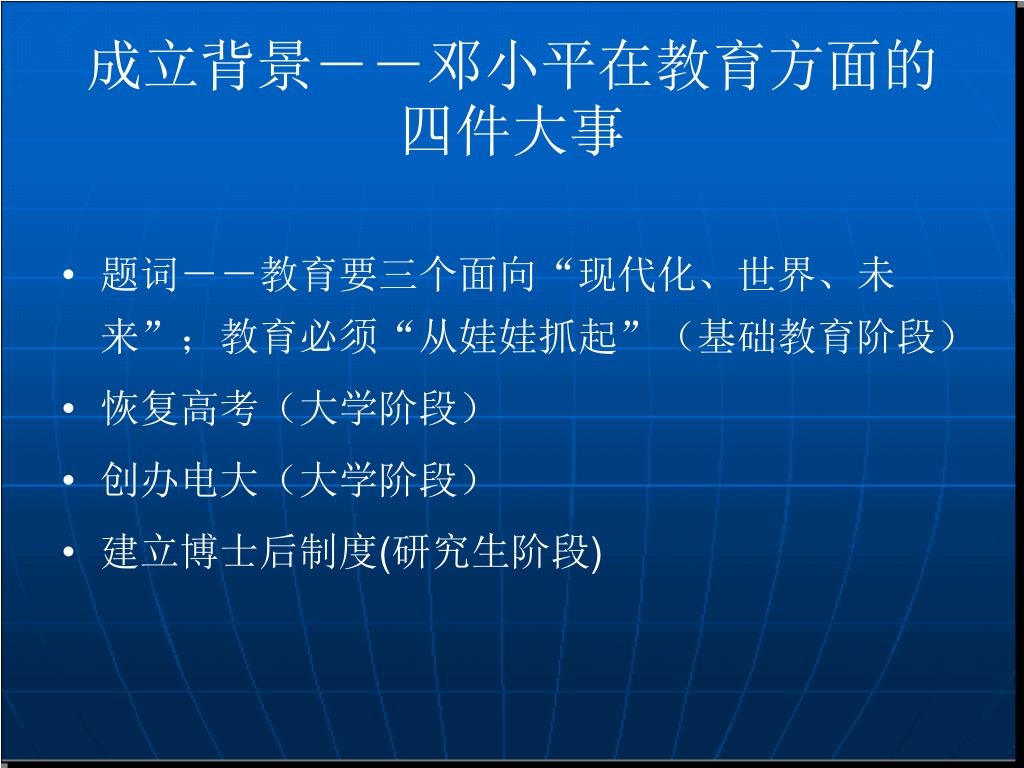 成立背景－－邓小平在教育方面的四件大事

• 题词－－教育要三个面向“现代化、世界、未来”；教育必须“从娃娃抓起”（基础教育阶段）
• 恢复高考（大学阶段）
• 创办电大（大学阶段）
• 建立博士后制度(研究生阶段)